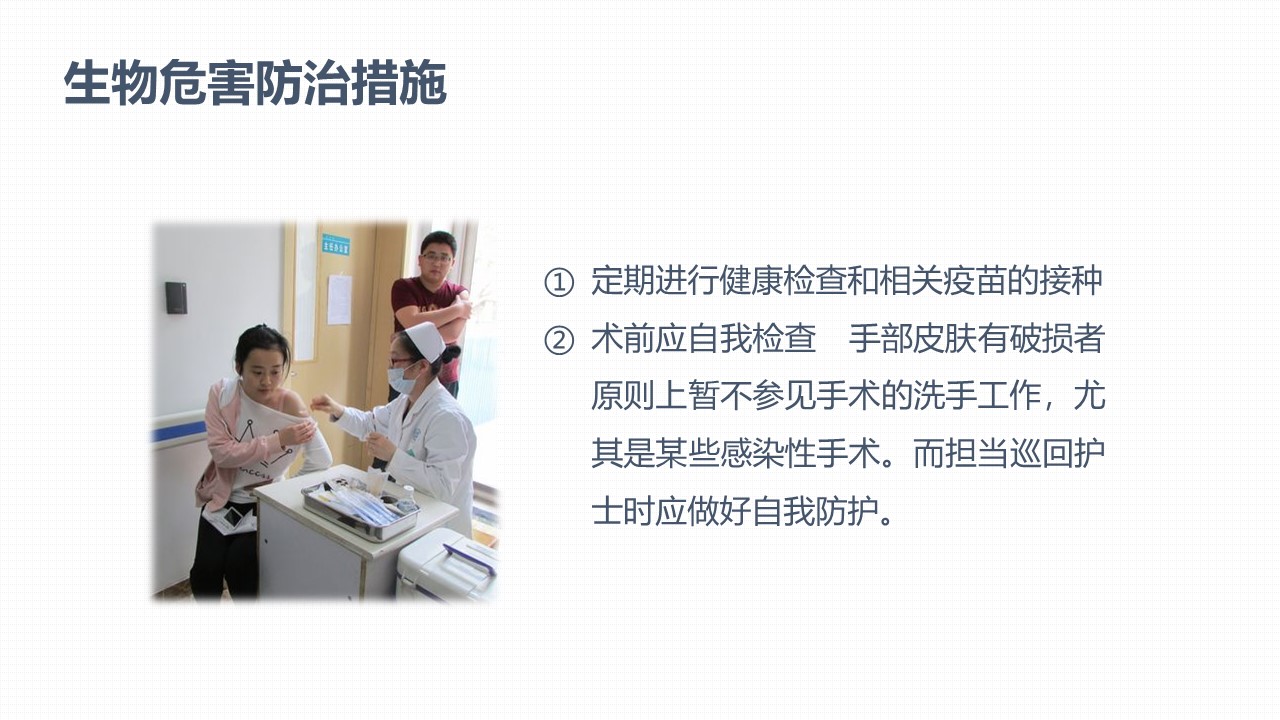 生物危害防治措施

① 定期进行健康检查和相关疫苗的接种

② 术前应自我检查 手部皮肤有破损者原则上暂不参见手术的洗手工作，尤其是某些感染性手术。而担当巡回护士时应做好自我防护。